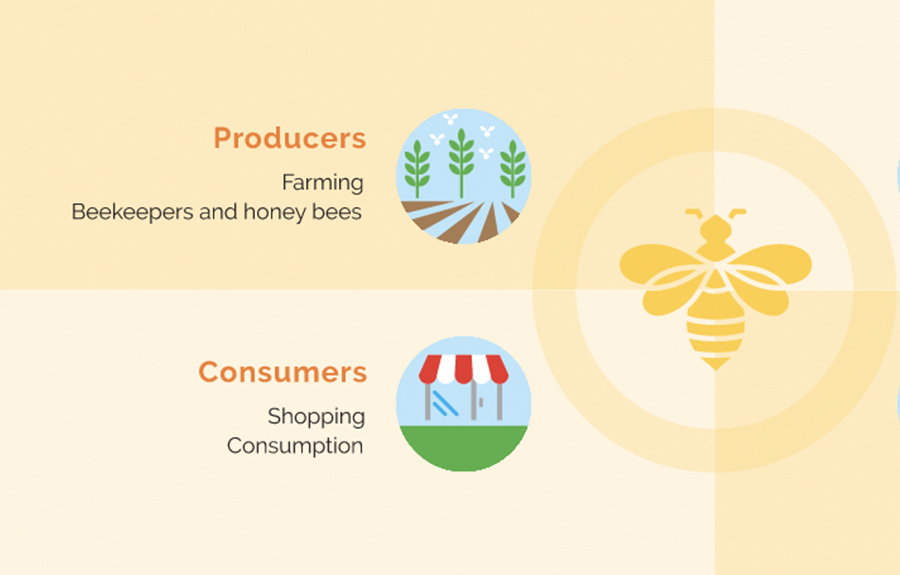 Producers
Farming
Beekeepers and honey bees

Consumers
Shopping
Consumption